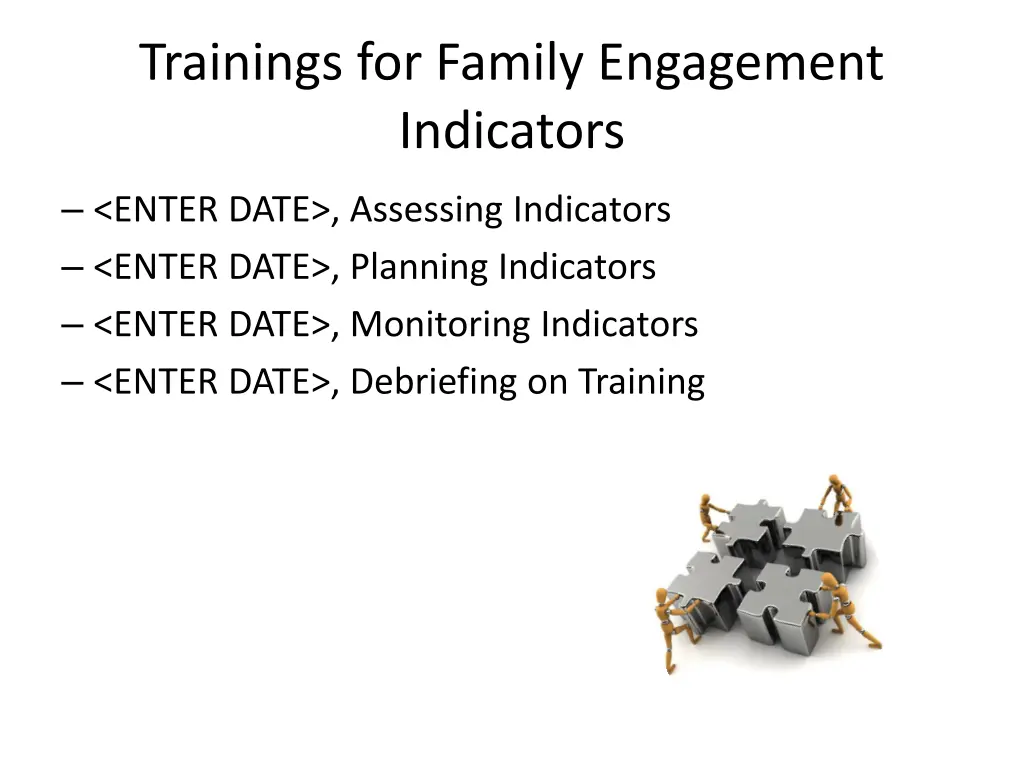 Trainings for Family Engagement Indicators

– <ENTER DATE>, Assessing Indicators
– <ENTER DATE>, Planning Indicators
– <ENTER DATE>, Monitoring Indicators
– <ENTER DATE>, Debriefing on Training